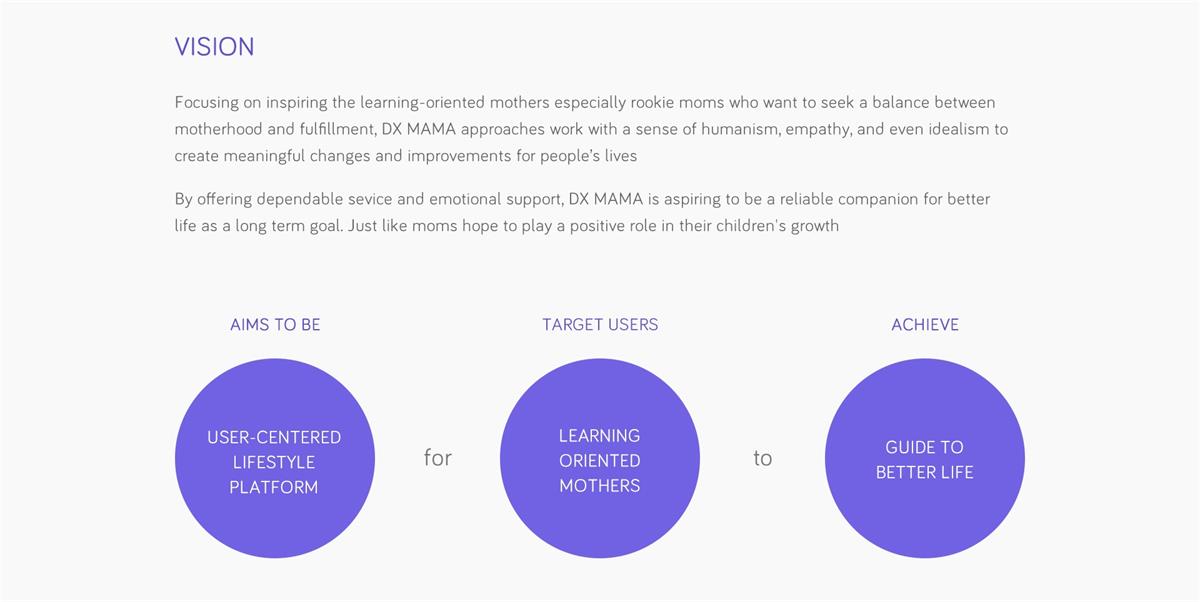 VISION

Focusing on inspiring the learning-oriented mothers especially rookie moms who want to seek a balance between motherhood and fulfillment, DX MAMA approaches work with a sense of humanism, empathy, and even idealism to create meaningful changes and improvements for people's lives

By offering dependable sevice and emotional support, DX MAMA is aspiring to be a reliable companion for better life as a long term goal. Just like moms hope to play a positive role in their children's growth

AIMS TO BE

USER-CENTERED LIFESTYLE PLATFORM

for

TARGET USERS

LEARNING ORIENTED MOTHERS

to

ACHIEVE

GUIDE TO BETTER LIFE